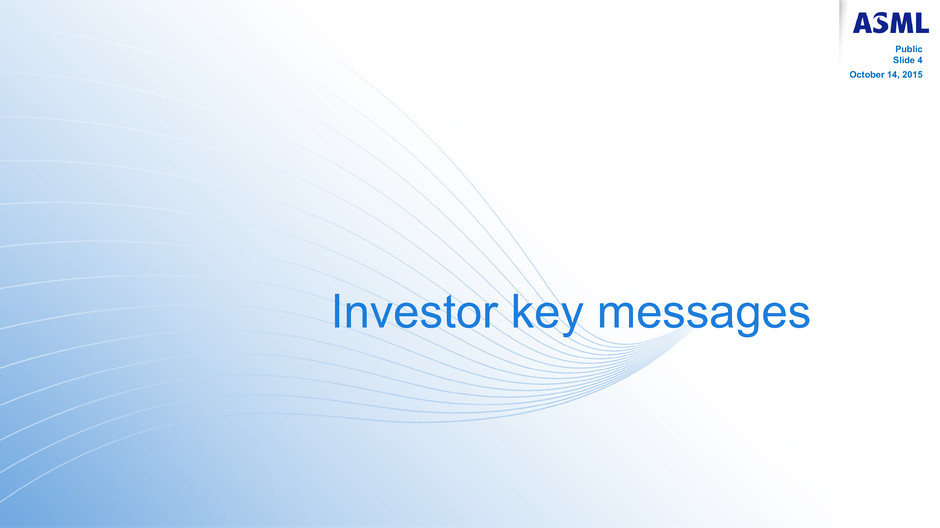 ASML

Public
Slide 4
October 14, 2015

Investor key messages